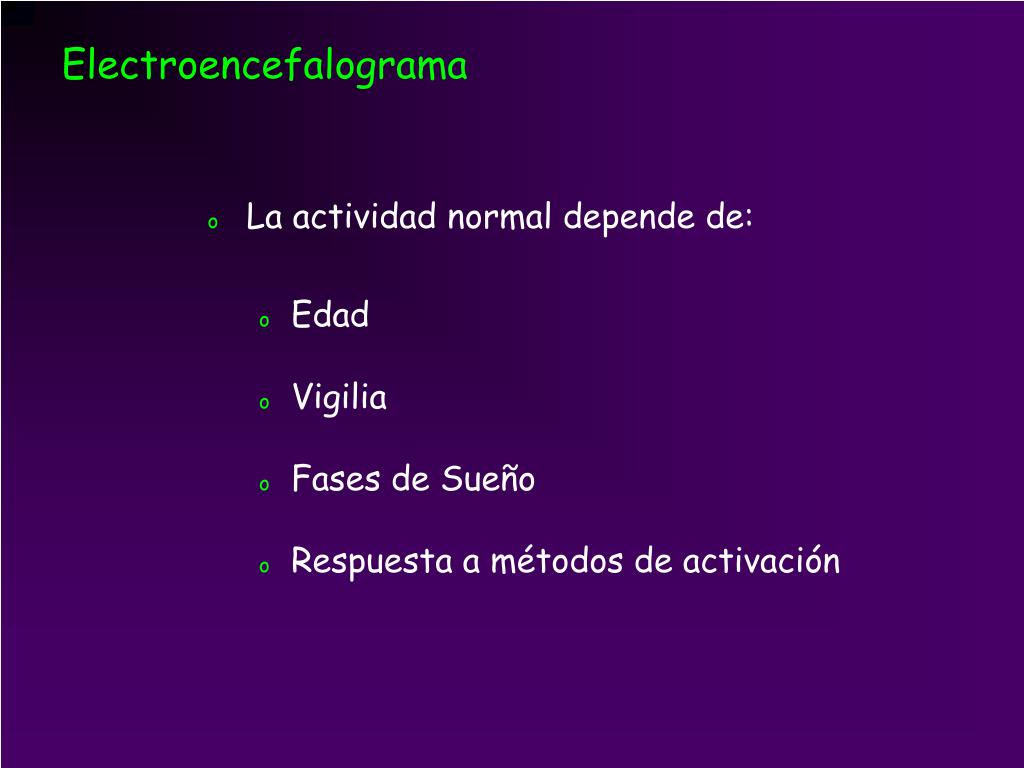 Electroencefalograma

o La actividad normal depende de:

o Edad

o Vigilia

o Fases de Sueño

o Respuesta a métodos de activación